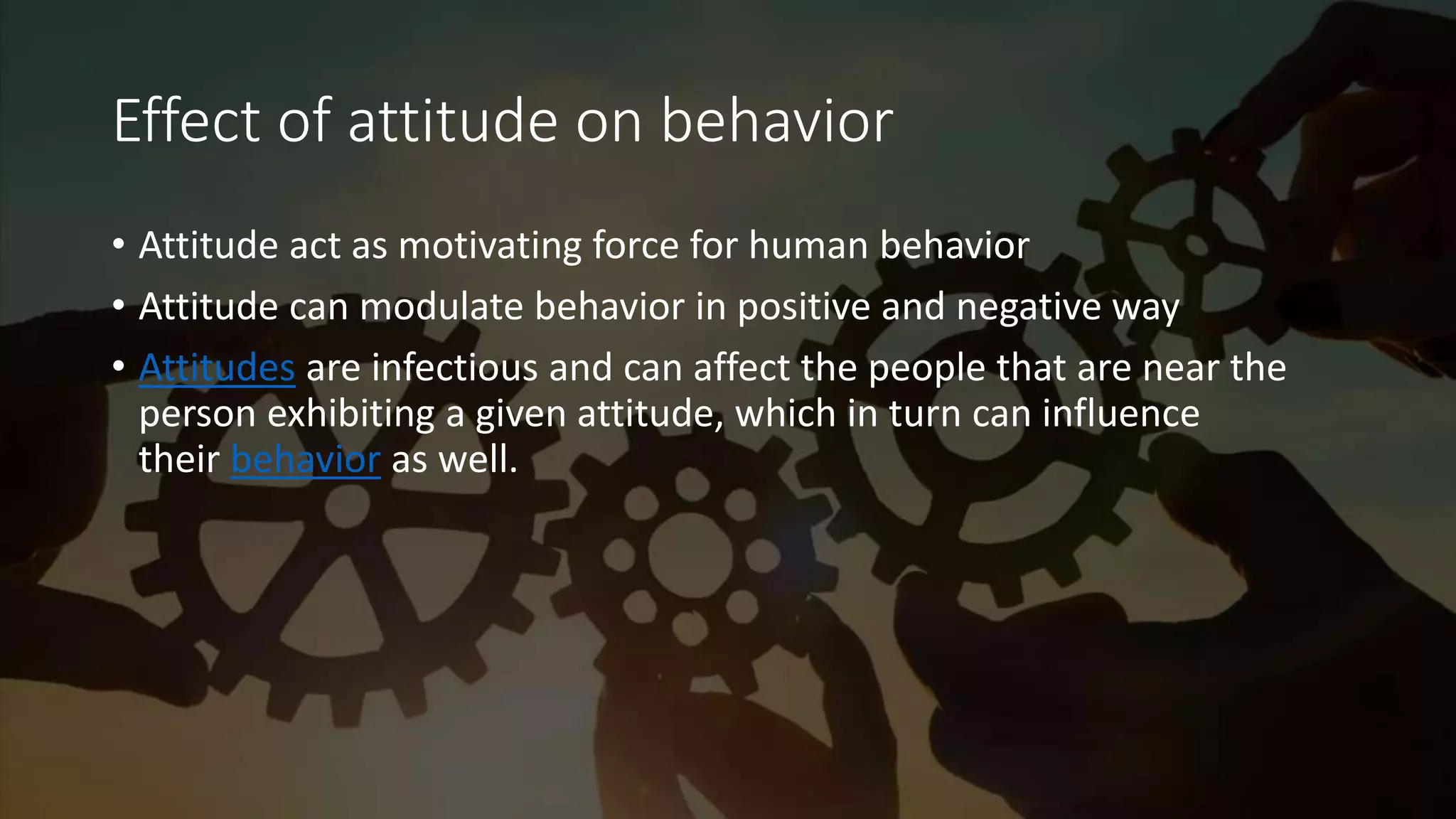 Effect of attitude on behavior

• Attitude act as motivating force for human behavior
• Attitude can modulate behavior in positive and negative way
• Attitudes are infectious and can affect the people that are near the person exhibiting a given attitude, which in turn can influence their behavior as well.